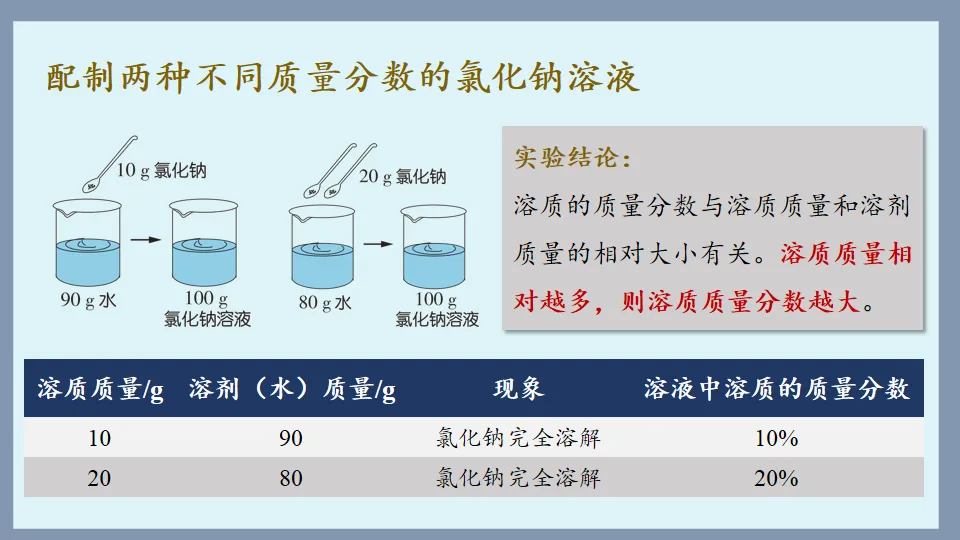 配制两种不同质量分数的氯化钠溶液

10 g 氯化钠

90 g 水

100 g 氯化钠溶液

20 g 氯化钠

80 g 水

100 g 氯化钠溶液

实验结论：

溶质的质量分数与溶质质量和溶剂质量的相对大小有关。溶质质量相对越多，则溶质质量分数越大。

| 溶质质量/g | 溶剂（水）质量/g | 现象 | 溶液中溶质的质量分数 |
|---|---|---|---|
| 10 | 90 | 氯化钠完全溶解 | 10% |
| 20 | 80 | 氯化钠完全溶解 | 20% |